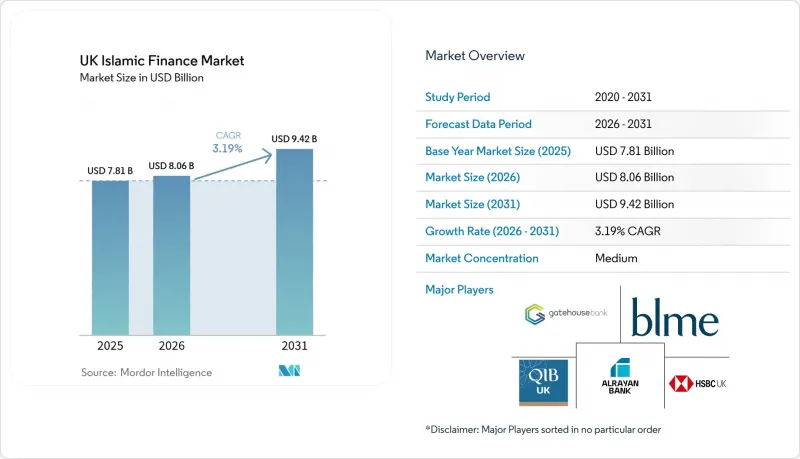 UK Islamic Finance Market
Market Size in USD Billion

CAGR
3.19%

USD 7.81 B
USD 8.06 B
USD 9.42 B

2025
2026
2031

Source: Mordor Intelligence

Market Overview

| Study Period | 2020 - 2031 |
|---|---|
| Forecast Data Period | 2026 - 2031 |
| Base Year Market Size (2025) | USD 7.81 Billion |
| Market Size (2026) | USD 8.06 Billion |
| Market Size (2031) | USD 9.42 Billion |
| Growth Rate (2026 - 2031) | 3.19% CAGR |
| Market Concentration | Medium |

Major Players

gatehousebank
blme
QIB UK
ALRAYAN BANK
HSBC UK

*Disclaimer: Major Players sorted in no particular order